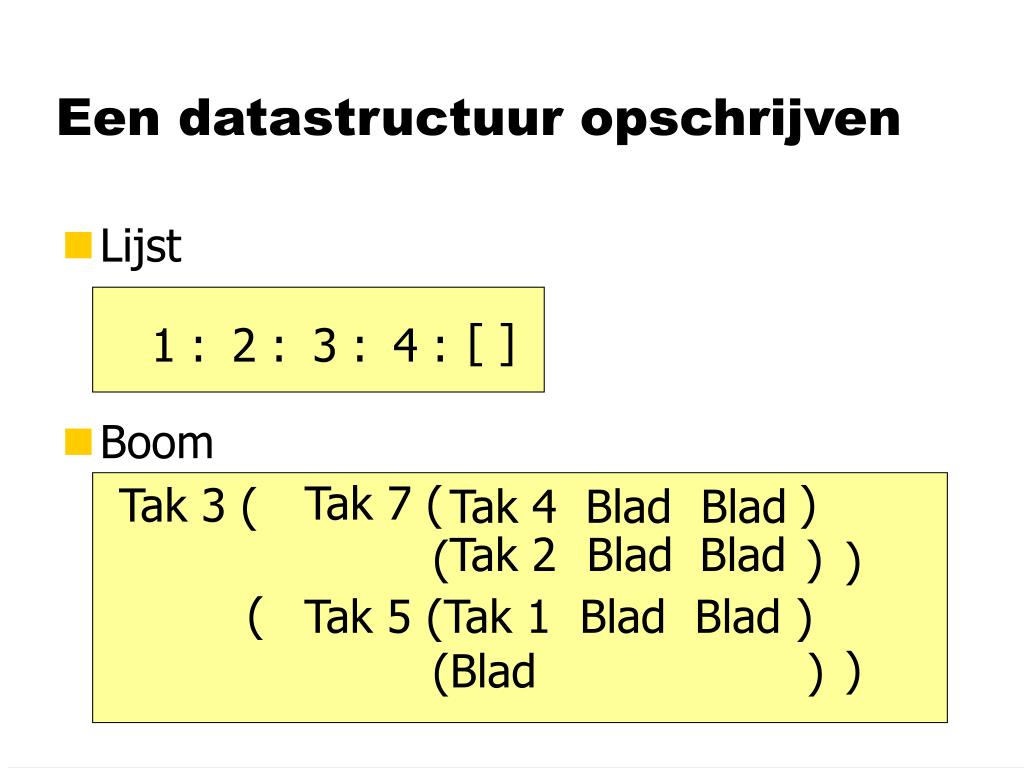 Een datastructuur opschrijven

Lijst

1 : 2 : 3 : 4 : [ ]

Boom

Tak 3 ( Tak 7 (Tak 4 Blad Blad )
(Tak 2 Blad Blad ) )
( Tak 5 (Tak 1 Blad Blad )
(Blad ) )